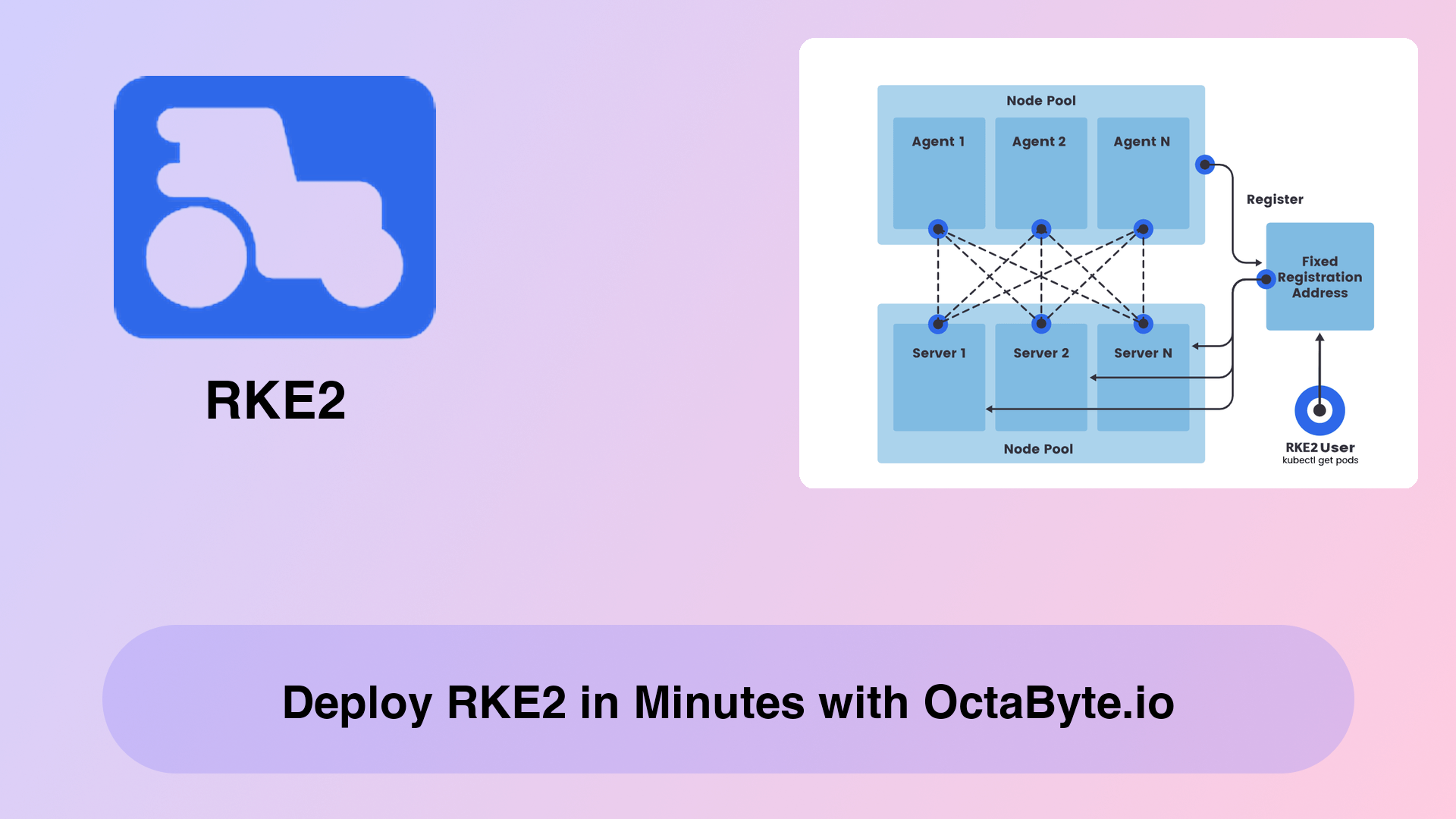 RKE2

Node Pool

Agent 1

Agent 2

Agent N

Register

Fixed Registration Address

Server 1

Server 2

Server N

Node Pool

RKE2 User
kubectl get pods

Deploy RKE2 in Minutes with OctaByte.io